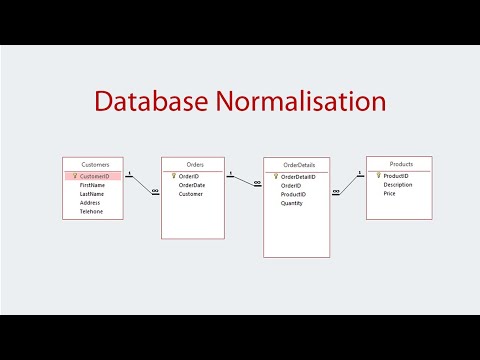 Database Normalisation

Customers
CustomerID
FirstName
LastName
Address
Telehone

1
∞

Orders
OrderID
OrderDate
Customer

1
∞

OrderDetails
OrderDetailID
OrderID
ProductID
Quantity

∞
1

Products
ProductID
Description
Price